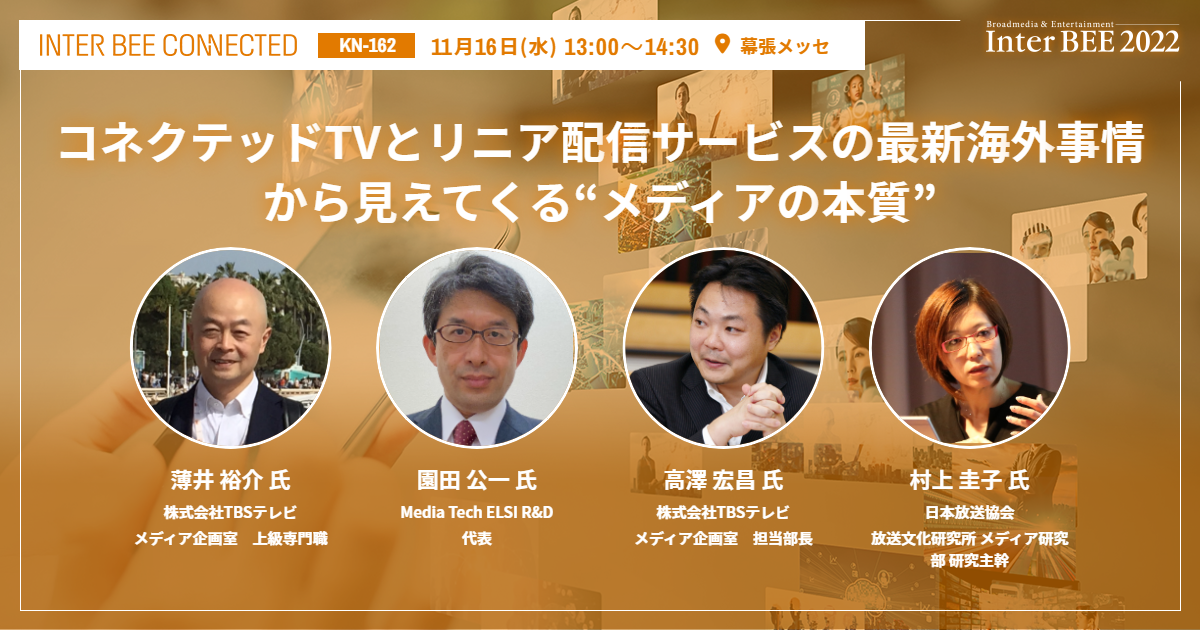 INTER BEE CONNECTED KN-162 11月16日(水) 13:00～14:30 幕張メッセ

Broadmedia & Entertainment
Inter BEE 2022

コネクテッドTVとリニア配信サービスの最新海外事情から見えてくる“メディアの本質”

薄井 裕介 氏
株式会社TBSテレビ
メディア企画室　上級専門職

園田 公一 氏
Media Tech ELSI R&D
代表

高澤 宏昌 氏
株式会社TBSテレビ
メディア企画室　担当部長

村上 圭子 氏
日本放送協会
放送文化研究所 メディア研究部 研究主幹